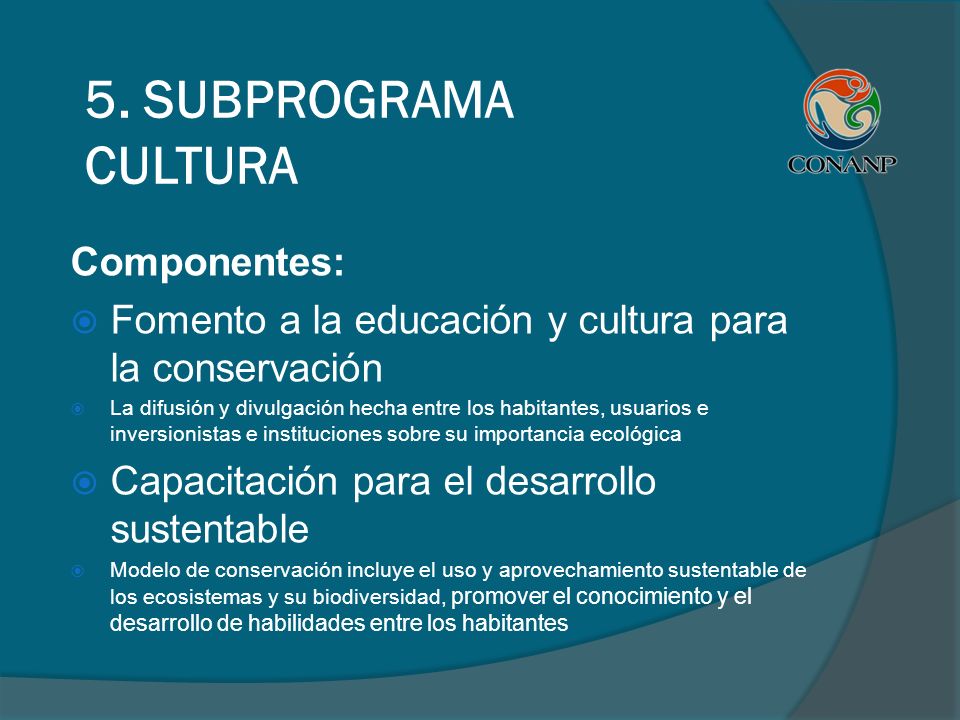 5. SUBPROGRAMA CULTURA

CONANP

Componentes:

Fomento a la educación y cultura para la conservación

La difusión y divulgación hecha entre los habitantes, usuarios e inversionistas e instituciones sobre su importancia ecológica

Capacitación para el desarrollo sustentable

Modelo de conservación incluye el uso y aprovechamiento sustentable de los ecosistemas y su biodiversidad, promover el conocimiento y el desarrollo de habilidades entre los habitantes